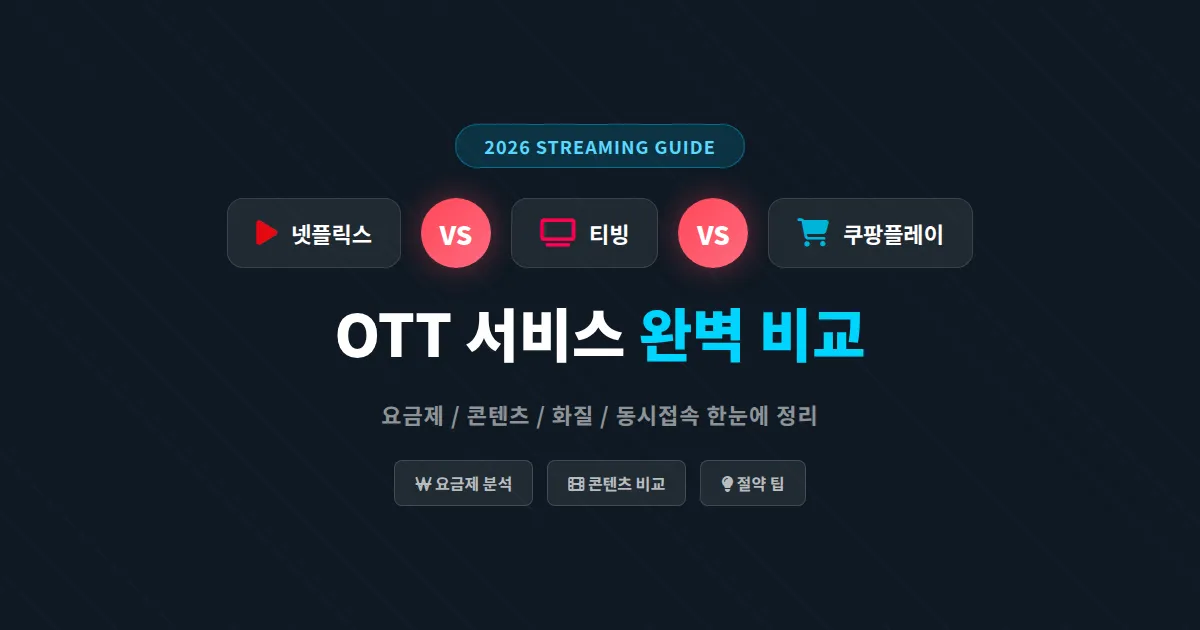 2026 STREAMING GUIDE

넷플릭스 VS 티빙 VS 쿠팡플레이

OTT 서비스 완벽 비교

요금제 / 콘텐츠 / 화질 / 동시접속 한눈에 정리

₩ 요금제 분석
콘텐츠 비교
절약 팁